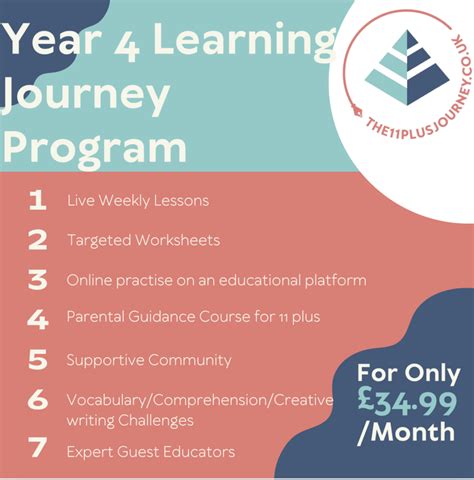 Year 4 Learning Journey Program

THE11PLUSJOURNEY.CO.UK

1 Live Weekly Lessons

2 Targeted Worksheets

3 Online practise on an educational platform

4 Parental Guidance Course for 11 plus

5 Supportive Community

6 Vocabulary/Comprehension/Creative writing Challenges

7 Expert Guest Educators

For Only £34.99 /Month